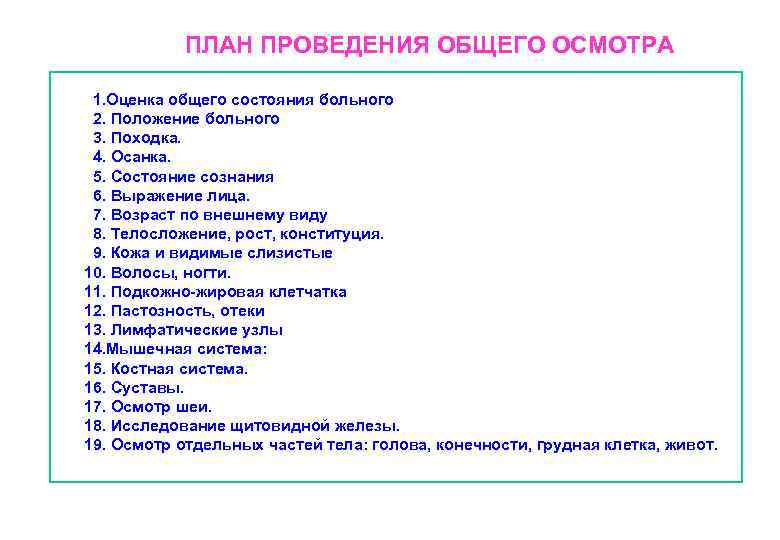 ПЛАН ПРОВЕДЕНИЯ ОБЩЕГО ОСМОТРА

1.Оценка общего состояния больного
2. Положение больного
3. Походка.
4. Осанка.
5. Состояние сознания
6. Выражение лица.
7. Возраст по внешнему виду
8. Телосложение, рост, конституция.
9. Кожа и видимые слизистые
10. Волосы, ногти.
11. Подкожно-жировая клетчатка
12. Пастозность, отеки
13. Лимфатические узлы
14.Мышечная система:
15. Костная система.
16. Суставы.
17. Осмотр шеи.
18. Исследование щитовидной железы.
19. Осмотр отдельных частей тела: голова, конечности, грудная клетка, живот.